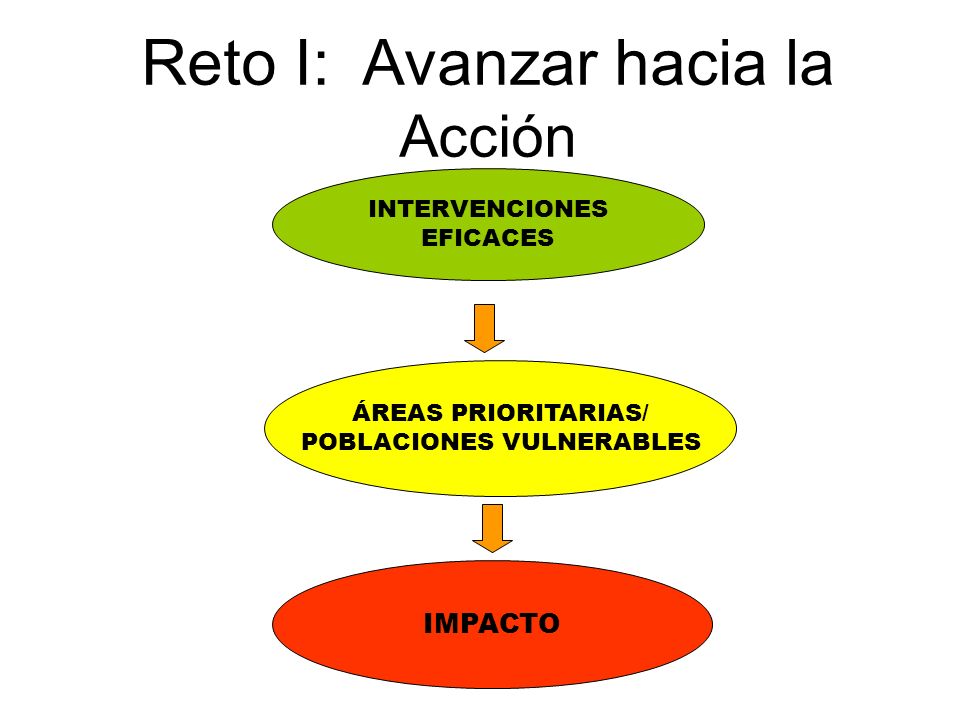 Reto I: Avanzar hacia la Acción

INTERVENCIONES EFICACES

ÁREAS PRIORITARIAS/ POBLACIONES VULNERABLES

IMPACTO